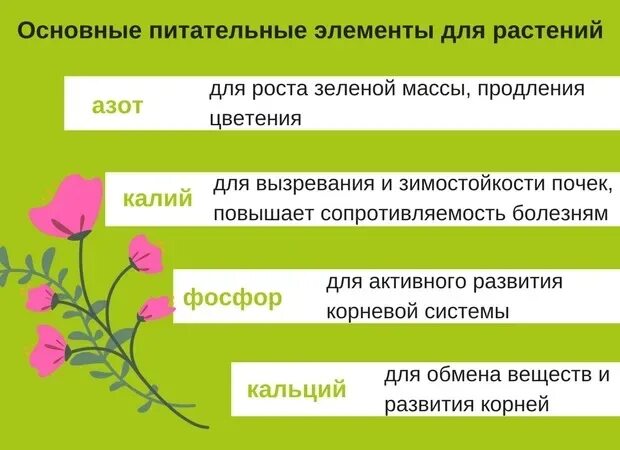 Основные питательные элементы для растений

азот
для роста зеленой массы, продления цветения

калий
для вызревания и зимостойкости почек, повышает сопротивляемость болезням

фосфор
для активного развития корневой системы

кальций
для обмена веществ и развития корней